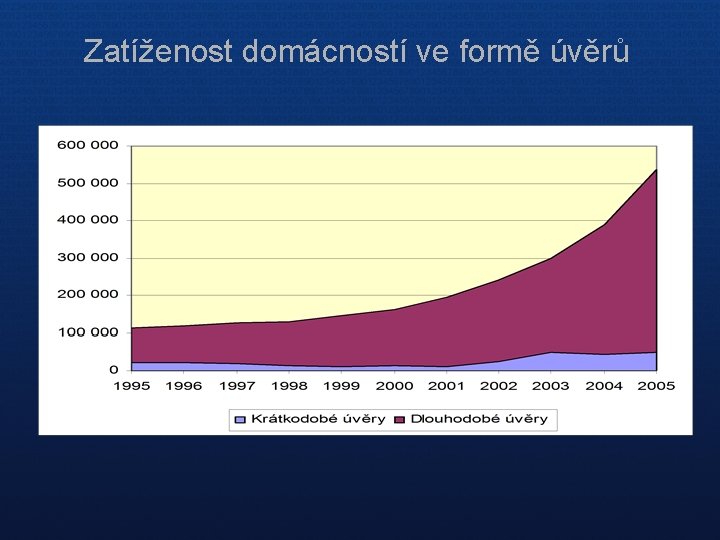 Zatíženost domácností ve formě úvěrů

600 000
500 000
400 000
300 000
200 000
100 000
0

1995 1996 1997 1998 1999 2000 2001 2002 2003 2004 2005

Krátkodobé úvěry
Dlouhodobé úvěry